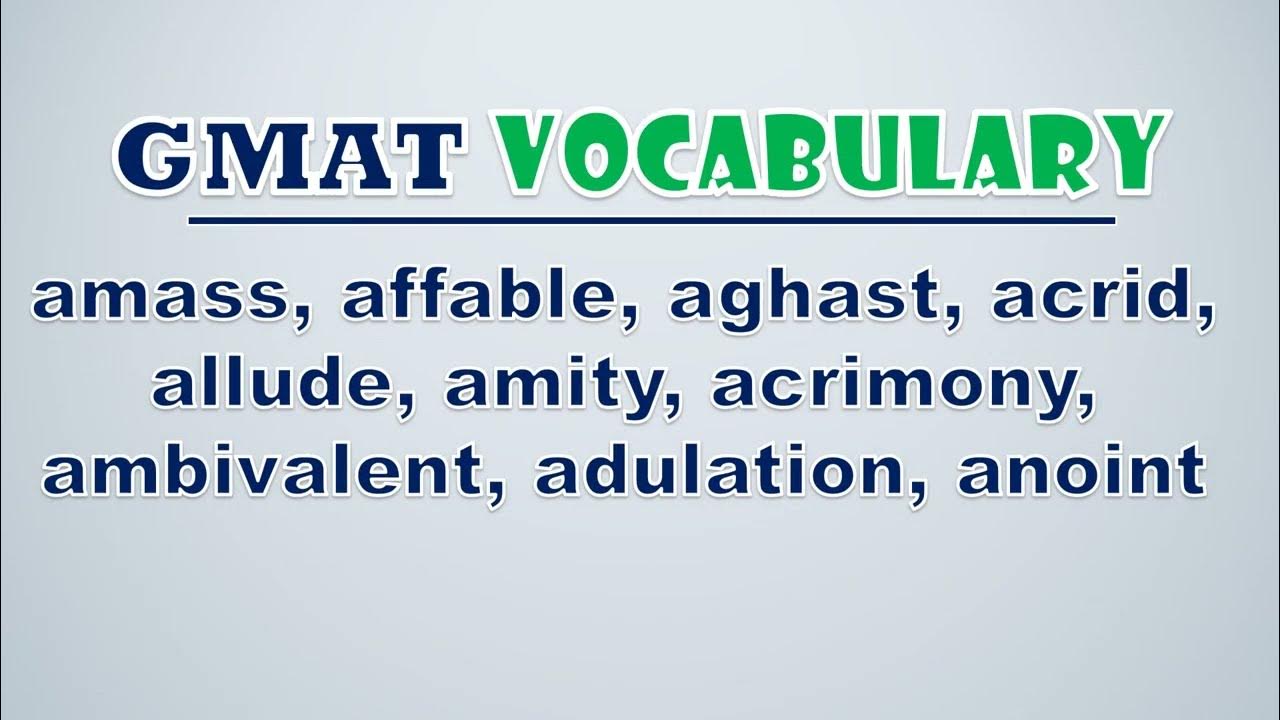 GMAT VOCABULARY

amass, affable, aghast, acrid, allude, amity, acrimony, ambivalent, adulation, anoint